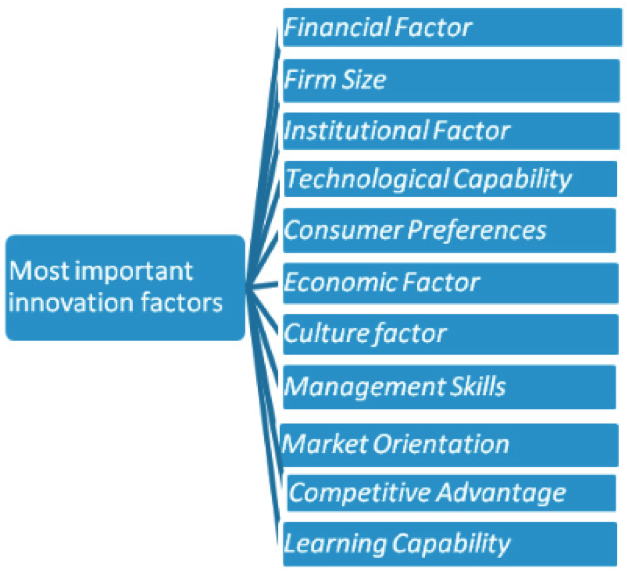 Most important innovation factors

Financial Factor

Firm Size

Institutional Factor

Technological Capability

Consumer Preferences

Economic Factor

Culture factor

Management Skills

Market Orientation

Competitive Advantage

Learning Capability